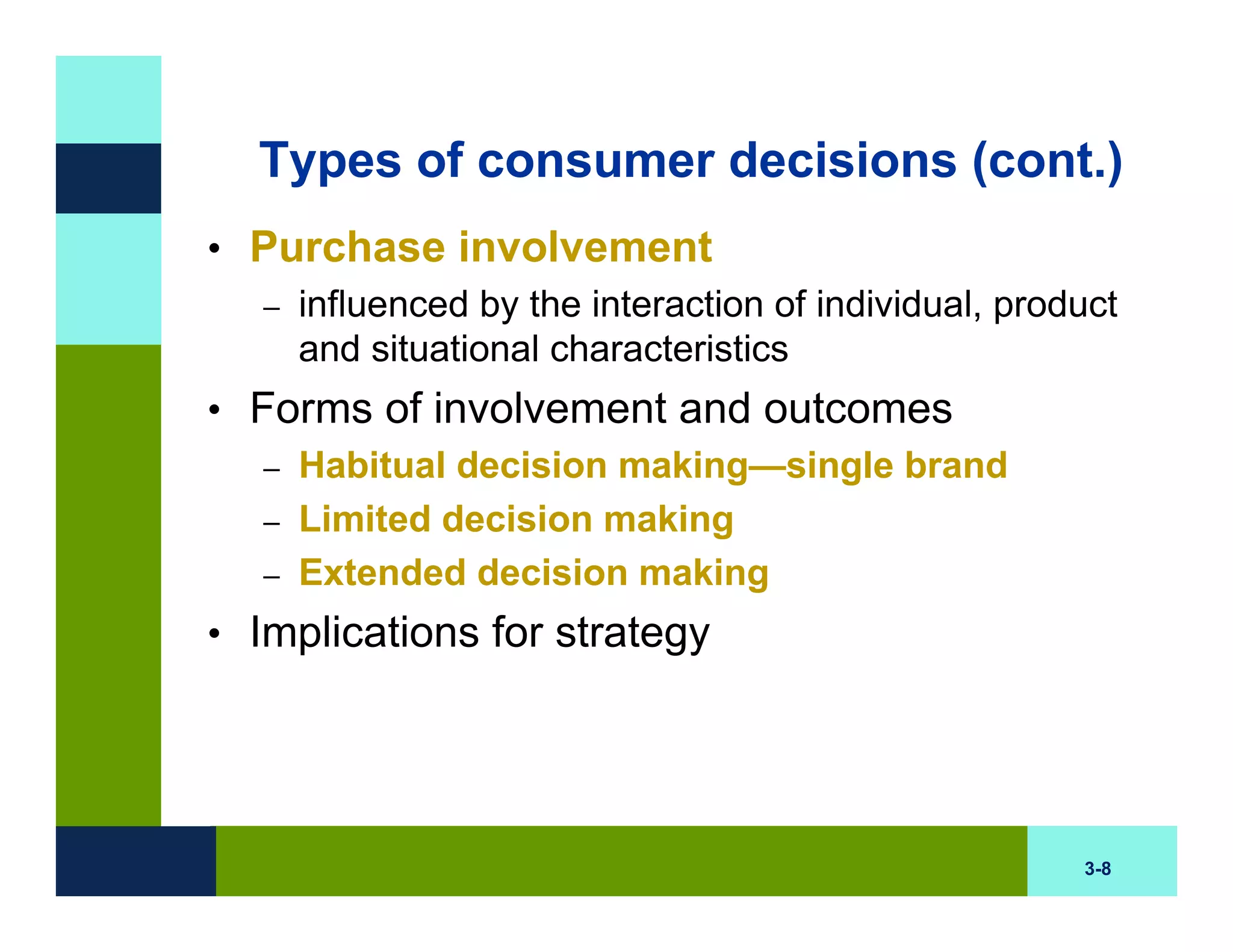 Types of consumer decisions (cont.)

• Purchase involvement
– influenced by the interaction of individual, product and situational characteristics

• Forms of involvement and outcomes
– Habitual decision making—single brand
– Limited decision making
– Extended decision making

• Implications for strategy

3-8